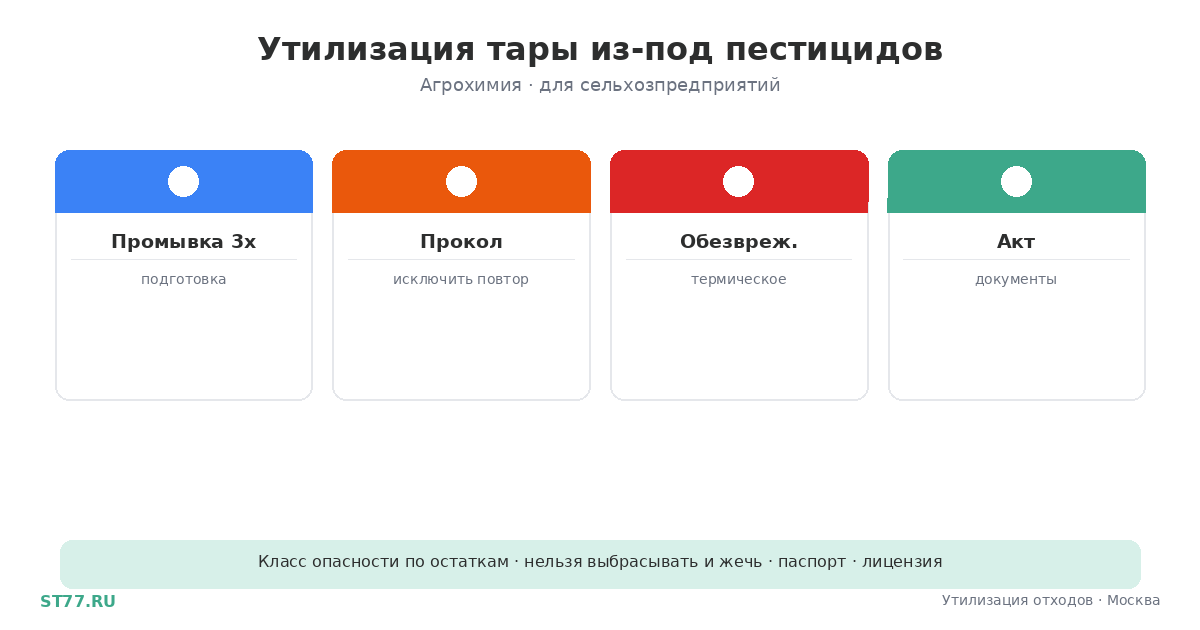 Утилизация тары из-под пестицидов
Агрохимия · для сельхозпредприятий

Промывка 3х
подготовка

Прокол
исключить повтор

Обезвреж.
термическое

Акт
документы

Класс опасности по остаткам · нельзя выбрасывать и жечь · паспорт · лицензия

ST77.RU
Утилизация отходов · Москва